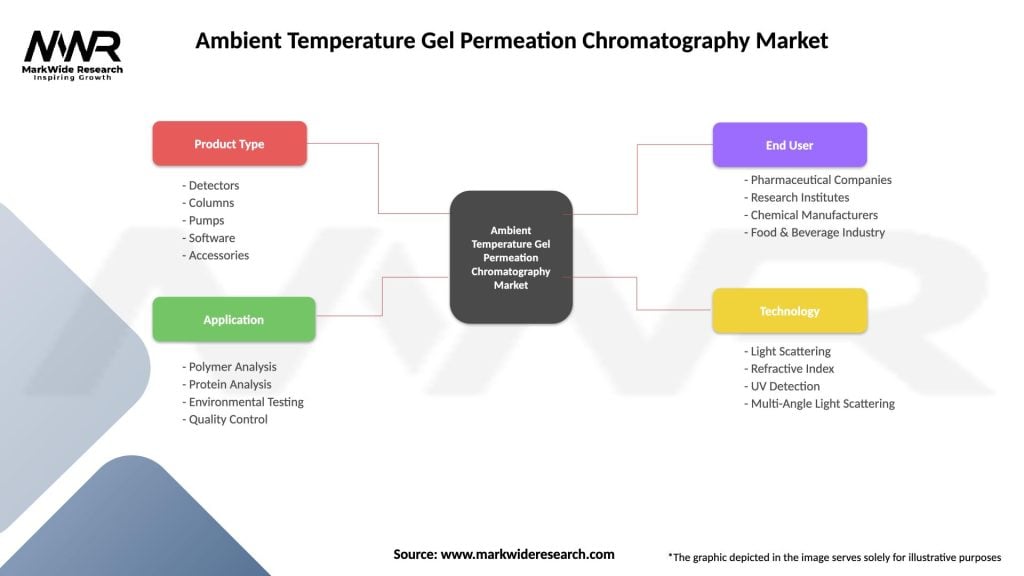 MWR
MarkWide Research
Inspiring Growth

Ambient Temperature Gel Permeation Chromatography Market

Product Type

- Detectors
- Columns
- Pumps
- Software
- Accessories

Application

- Polymer Analysis
- Protein Analysis
- Environmental Testing
- Quality Control

Ambient Temperature Gel Permeation Chromatography Market

End User

- Pharmaceutical Companies
- Research Institutes
- Chemical Manufacturers
- Food & Beverage Industry

Technology

- Light Scattering
- Refractive Index
- UV Detection
- Multi-Angle Light Scattering

Source: www.markwideresearch.com

*The graphic depicted in the image serves solely for illustrative purposes